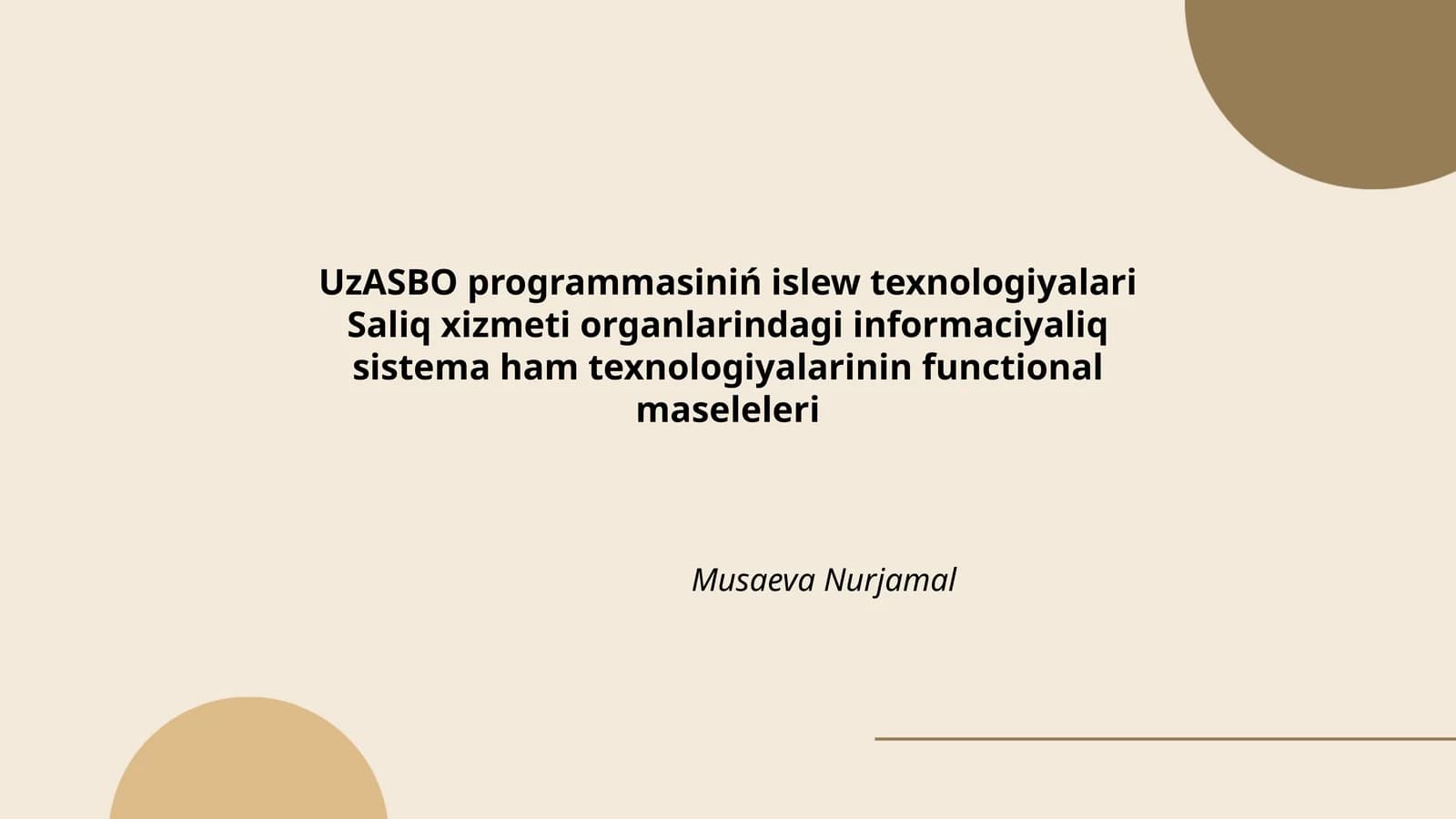 UzASBO programmasiniń islew texnologiyalari Saliq xizmeti organlarindagi informaciyaliq sistema ham texnologiyalarinin functional maseleleri

Musaeva Nurjamal